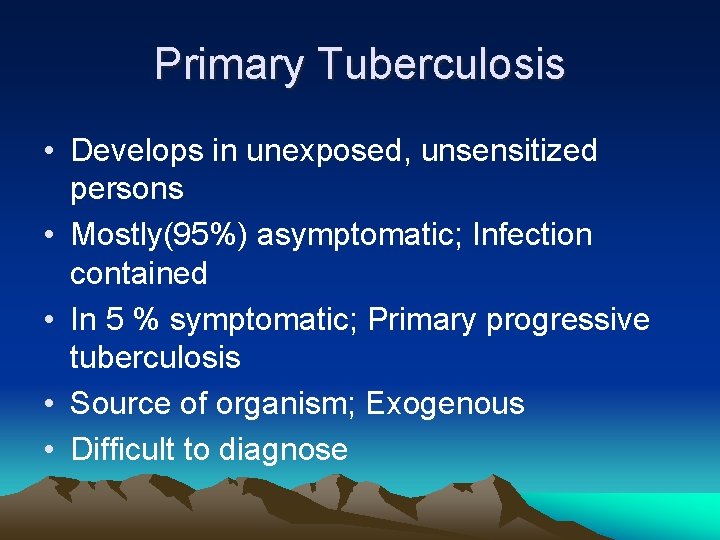 Primary Tuberculosis

• Develops in unexposed, unsensitized persons
• Mostly(95%) asymptomatic; Infection contained
• In 5 % symptomatic; Primary progressive tuberculosis
• Source of organism; Exogenous
• Difficult to diagnose